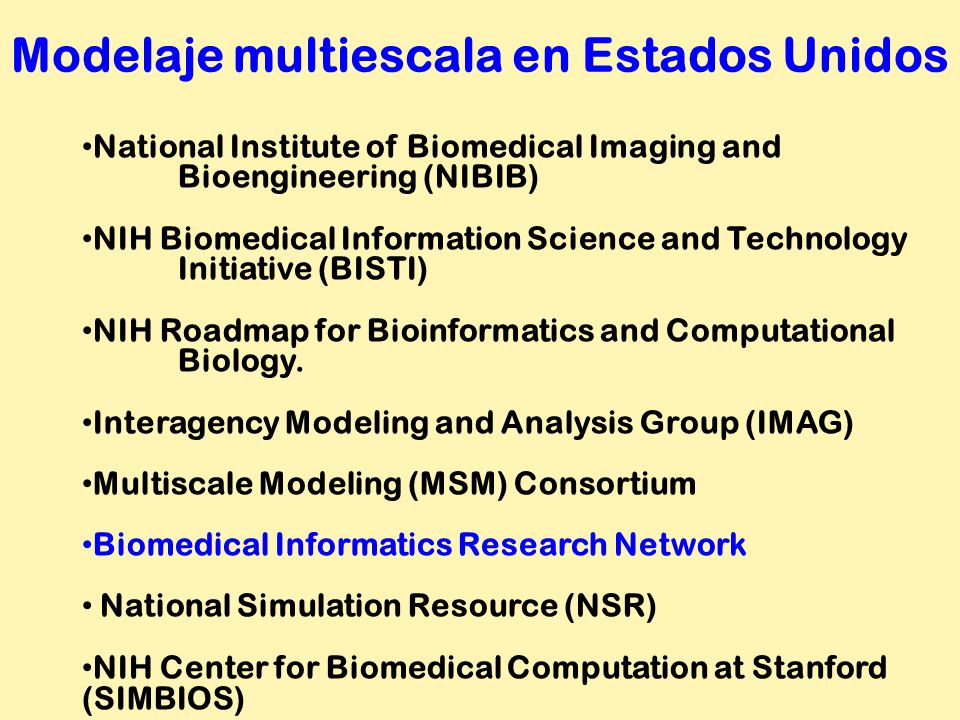 Modelaje multiescala en Estados Unidos

•National Institute of Biomedical Imaging and Bioengineering (NIBIB)

•NIH Biomedical Information Science and Technology Initiative (BISTI)

•NIH Roadmap for Bioinformatics and Computational Biology.

•Interagency Modeling and Analysis Group (IMAG)

•Multiscale Modeling (MSM) Consortium

•Biomedical Informatics Research Network

• National Simulation Resource (NSR)

•NIH Center for Biomedical Computation at Stanford (SIMBIOS)